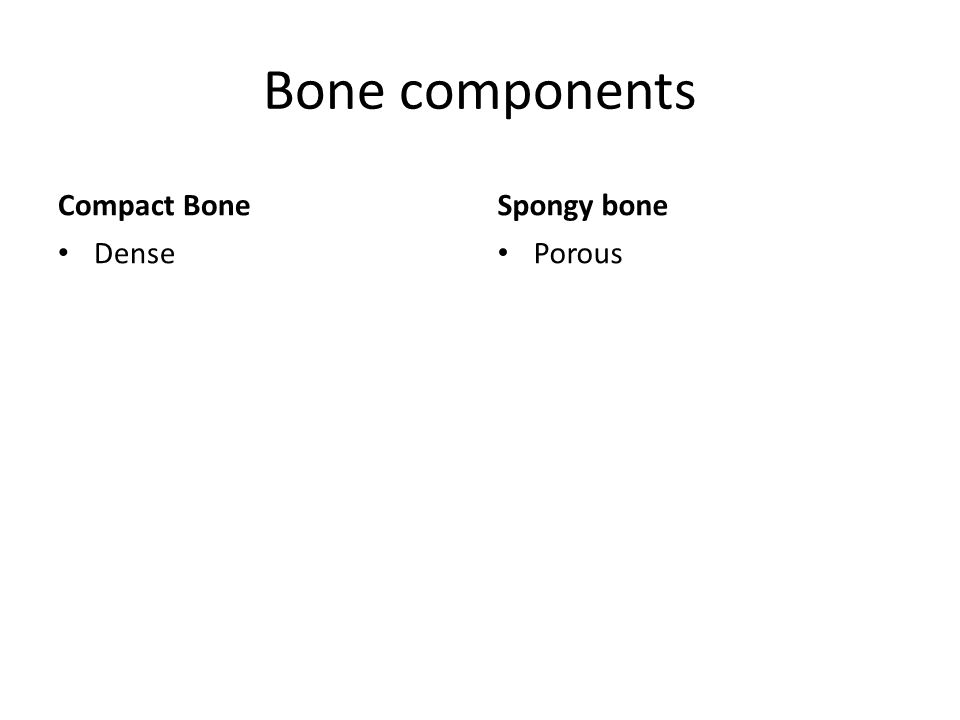 Bone components

Compact Bone
• Dense

Spongy bone
• Porous